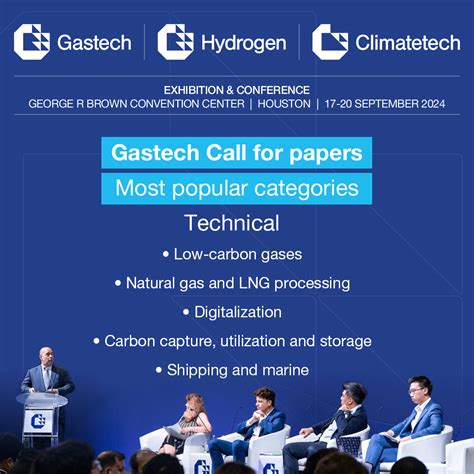 Gastech | Hydrogen | Climatetech

EXHIBITION & CONFERENCE
GEORGE R BROWN CONVENTION CENTER | HOUSTON | 17-20 SEPTEMBER 2024

Gastech Call for papers

Most popular categories

Technical

• Low-carbon gases

• Natural gas and LNG processing

• Digitalization

• Carbon capture, utilization and storage

• Shipping and marine